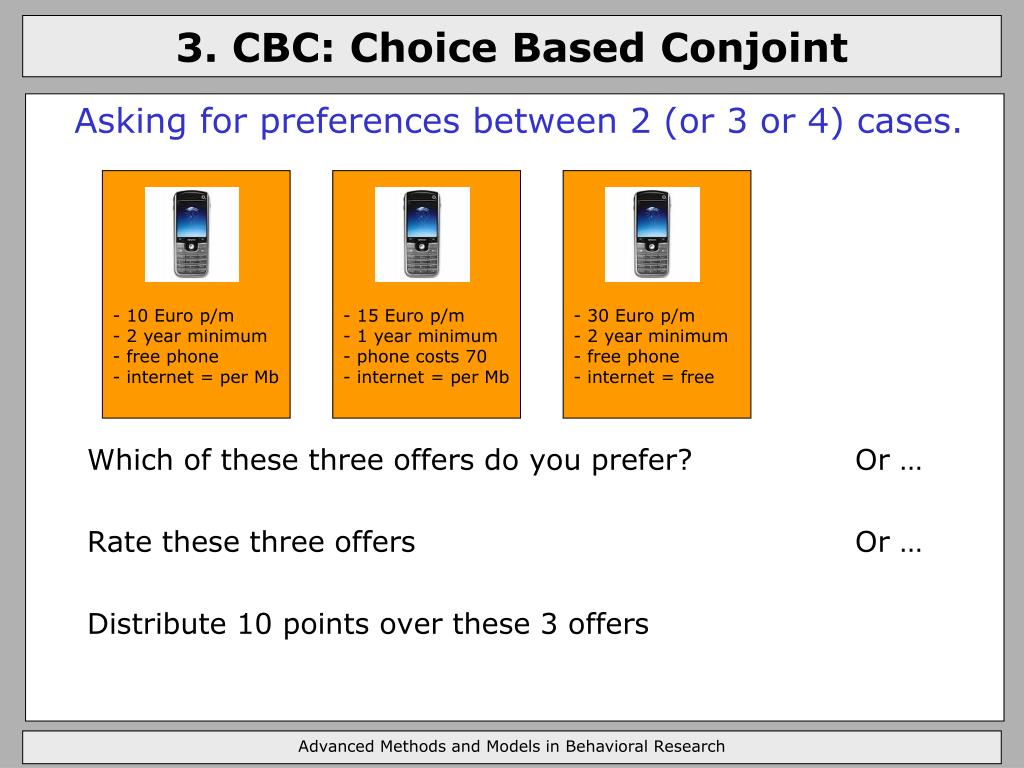 3. CBC: Choice Based Conjoint

Asking for preferences between 2 (or 3 or 4) cases.

- 10 Euro p/m
- 2 year minimum
- free phone
- internet = per Mb

- 15 Euro p/m
- 1 year minimum
- phone costs 70
- internet = per Mb

- 30 Euro p/m
- 2 year minimum
- free phone
- internet = free

Which of these three offers do you prefer? Or …

Rate these three offers Or …

Distribute 10 points over these 3 offers

Advanced Methods and Models in Behavioral Research